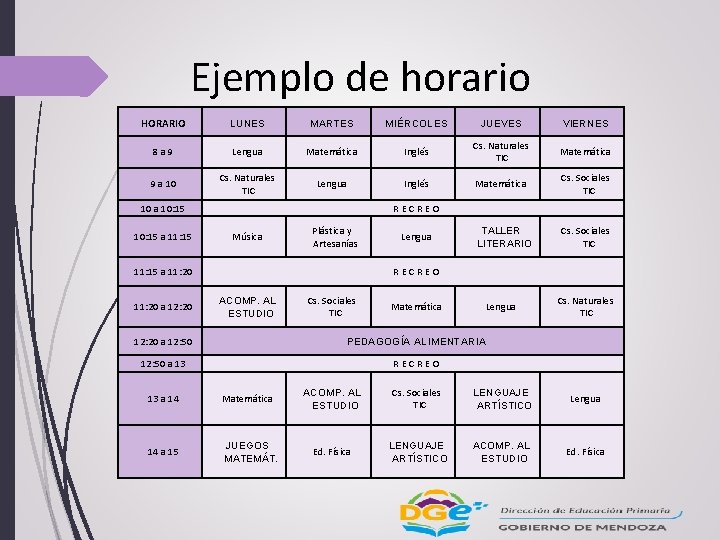 Ejemplo de horario

| HORARIO | LUNES | MARTES | MIÉRCOLES | JUEVES | VIERNES |
|---|---|---|---|---|---|
| 8 a 9 | Lengua | Matemática | Inglés | Cs. Naturales TIC | Matemática |
| 9 a 10 | Cs. Naturales TIC | Lengua | Inglés | Matemática | Cs. Sociales TIC |
| 10 a 10:15 | RECREO | | | | |
| 10:15 a 11:15 | Música | Plástica y Artesanías | Lengua | TALLER LITERARIO | Cs. Sociales TIC |
| 11:15 a 11:20 | RECREO | | | | |
| 11:20 a 12:20 | ACOMP. AL ESTUDIO | Cs. Sociales TIC | Matemática | Lengua | Cs. Naturales TIC |
| 12:20 a 12:50 | PEDAGOGÍA ALIMENTARIA | | | | |
| 12:50 a 13 | RECREO | | | | |
| 13 a 14 | Matemática | ACOMP. AL ESTUDIO | Cs. Sociales TIC | LENGUAJE ARTÍSTICO | Lengua |
| 14 a 15 | JUEGOS MATEMÁT. | Ed. Física | LENGUAJE ARTÍSTICO | ACOMP. AL ESTUDIO | Ed. Física |

DGE
Dirección de Educación Primaria
GOBIERNO DE MENDOZA